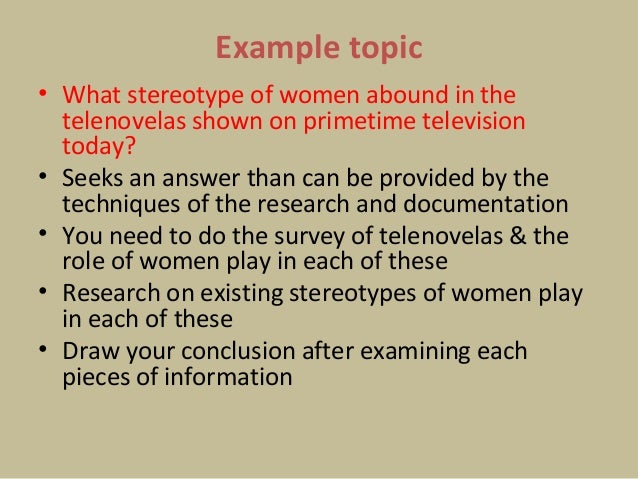 Example topic

• What stereotype of women abound in the telenovelas shown on primetime television today?
• Seeks an answer than can be provided by the techniques of the research and documentation
• You need to do the survey of telenovelas & the role of women play in each of these
• Research on existing stereotypes of women play in each of these
• Draw your conclusion after examining each pieces of information